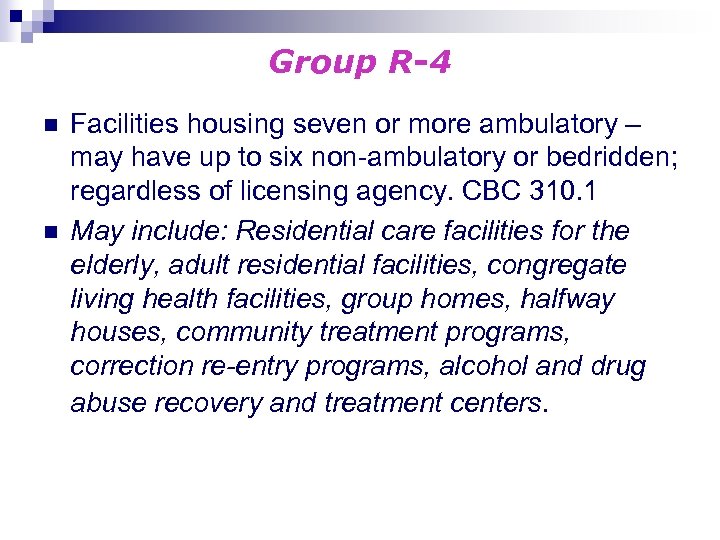 Group R-4

Facilities housing seven or more ambulatory – may have up to six non-ambulatory or bedridden; regardless of licensing agency. CBC 310.1

May include: Residential care facilities for the elderly, adult residential facilities, congregate living health facilities, group homes, halfway houses, community treatment programs, correction re-entry programs, alcohol and drug abuse recovery and treatment centers.